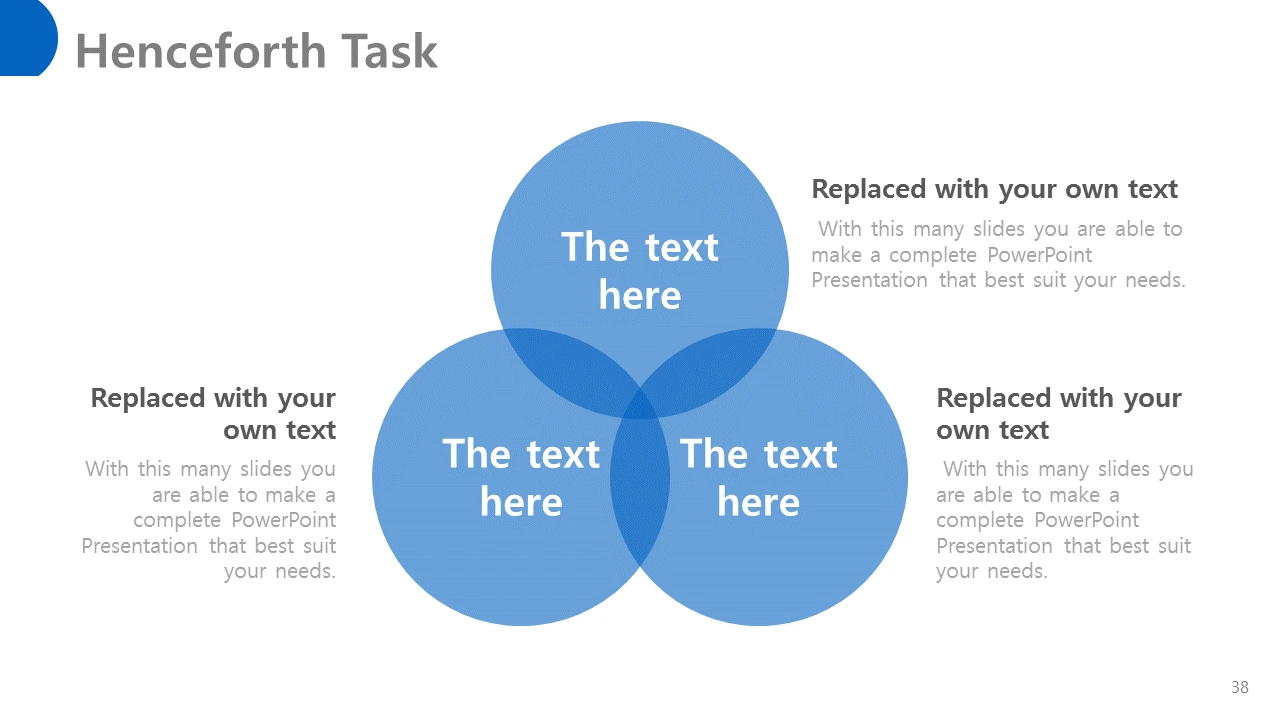 Henceforth Task

The text here

Replaced with your own text

With this many slides you are able to make a complete PowerPoint Presentation that best suit your needs.

Replaced with your own text

With this many slides you are able to make a complete PowerPoint Presentation that best suit your needs.

The text here

The text here

Replaced with your own text

With this many slides you are able to make a complete PowerPoint Presentation that best suit your needs.

38